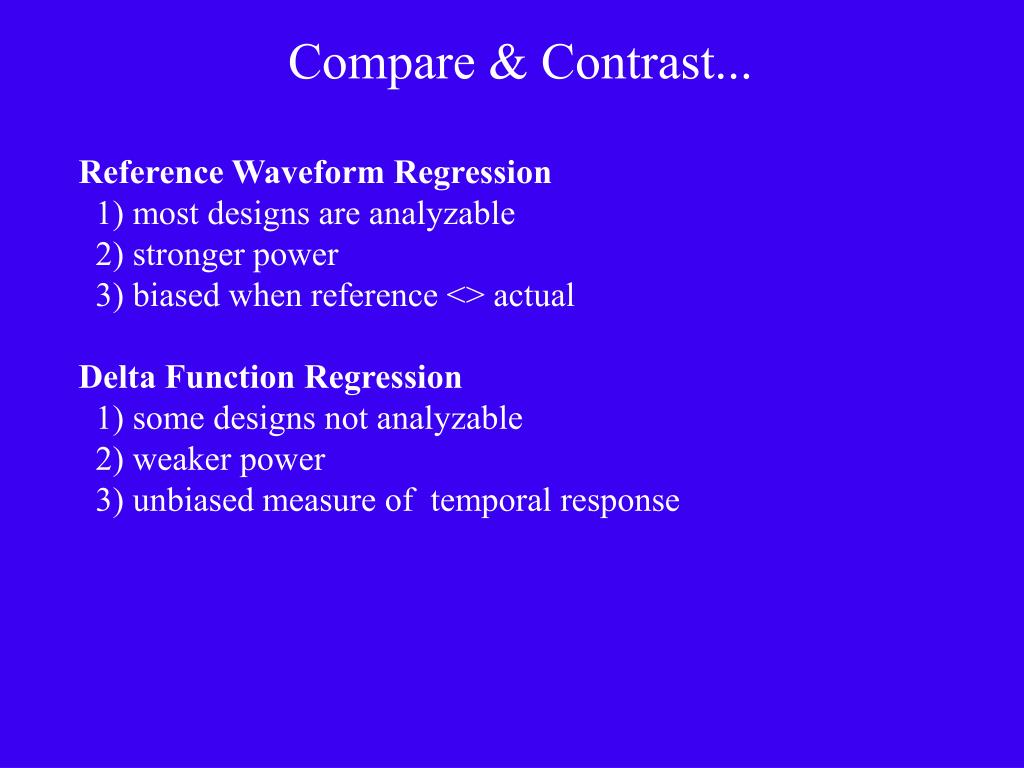 Compare & Contrast...

Reference Waveform Regression
1) most designs are analyzable
2) stronger power
3) biased when reference <> actual

Delta Function Regression
1) some designs not analyzable
2) weaker power
3) unbiased measure of temporal response